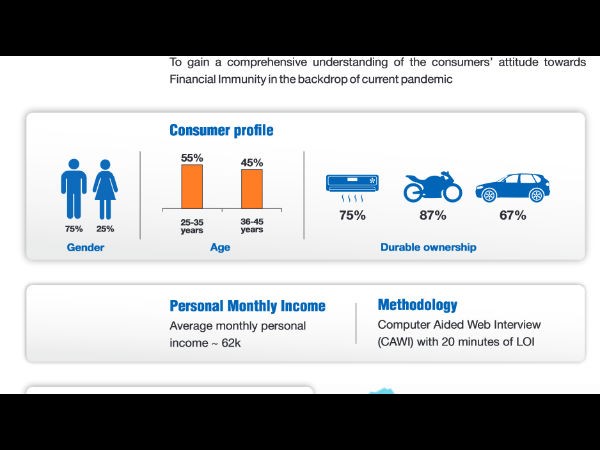 To gain a comprehensive understanding of the consumers' attitude towards Financial Immunity in the backdrop of current pandemic

Consumer profile

75% 25%

Gender

55%

45%

25-35 years

36-45 years

Age

75%

87%

67%

Durable ownership

Personal Monthly Income

Average monthly personal income ~ 62k

Methodology

Computer Aided Web Interview (CAWI) with 20 minutes of LOI